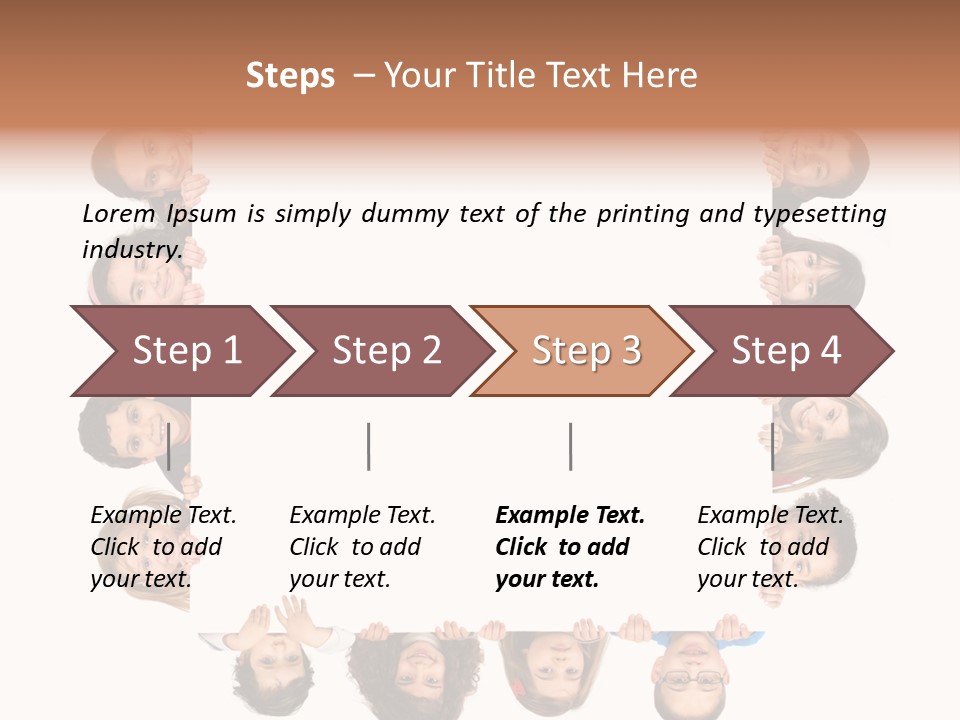 Steps – Your Title Text Here

Lorem Ipsum is simply dummy text of the printing and typesetting industry.

Step 1

Step 2

Step 3

Step 4

Example Text. Click to add your text.

Example Text. Click to add your text.

Example Text. Click to add your text.

Example Text. Click to add your text.